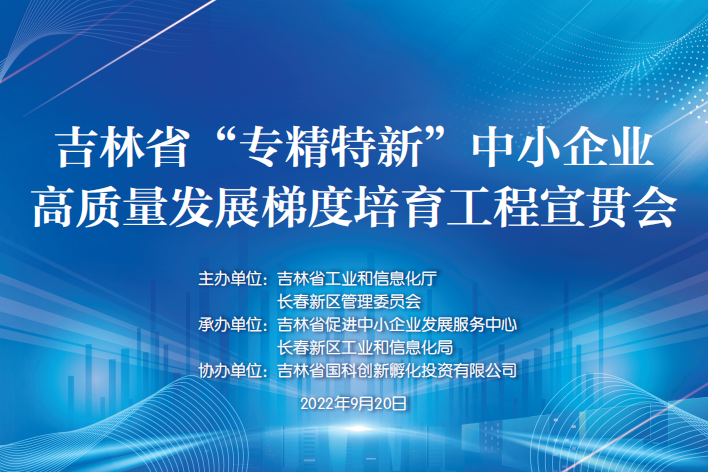 吉林省“专精特新”中小企业
高质量发展梯度培育工程宣贯会

主办单位：吉林省工业和信息化厅
长春新区管理委员会
承办单位：吉林省促进中小企业发展服务中心
长春新区工业和信息化局
协办单位：吉林省国科创新孵化投资有限公司

2022年9月20日